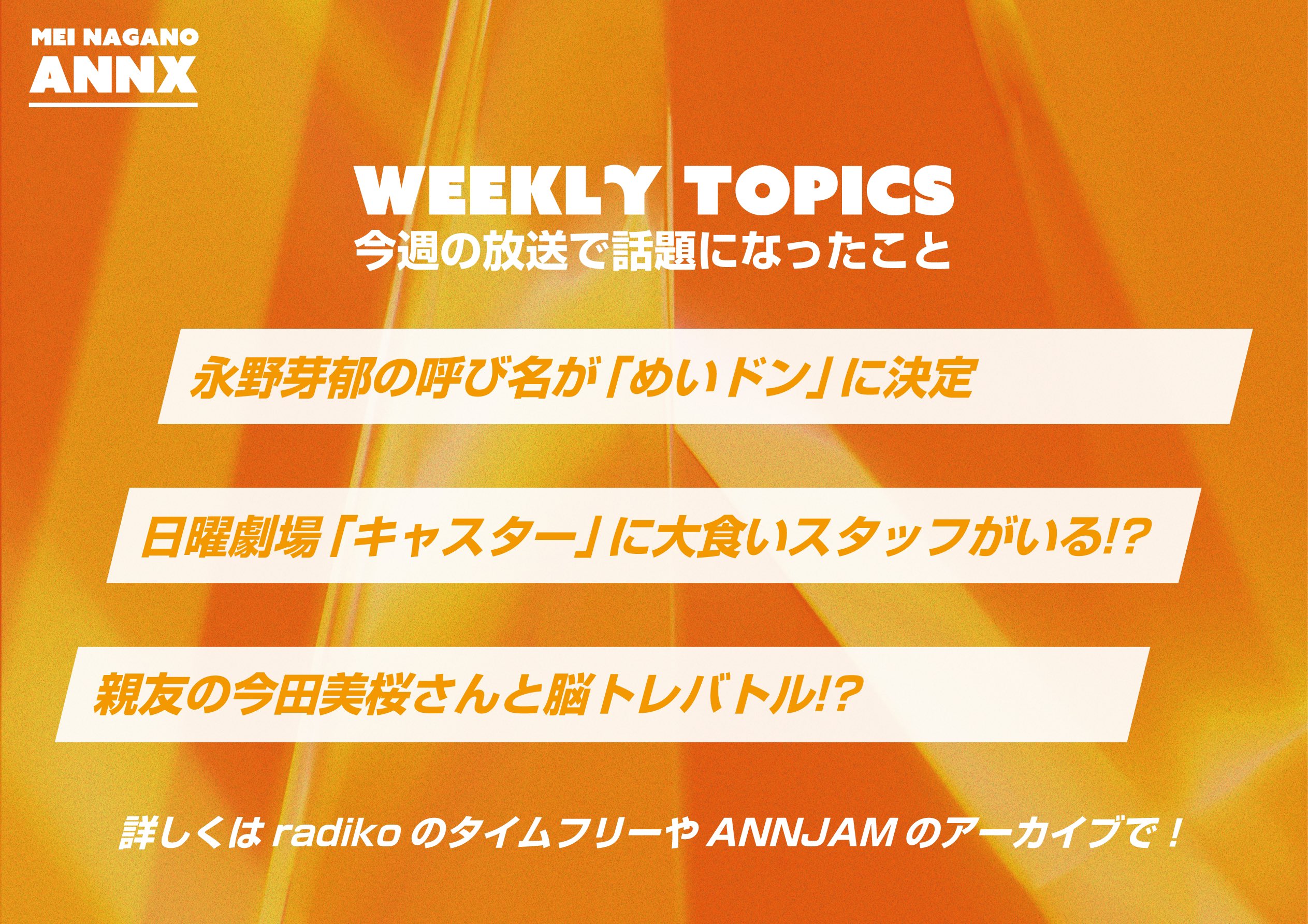 MEI NAGANO
ANNX

WEEKLY TOPICS
今週の放送で話題になったこと

永野芽郁の呼び名が「めいドン」に決定

日曜劇場「キャスター」に大食いスタッフがいる!?

親友の今田美桜さんと脳トレバトル!?

詳しくは radiko のタイムフリーや ANNJAM のアーカイブで！